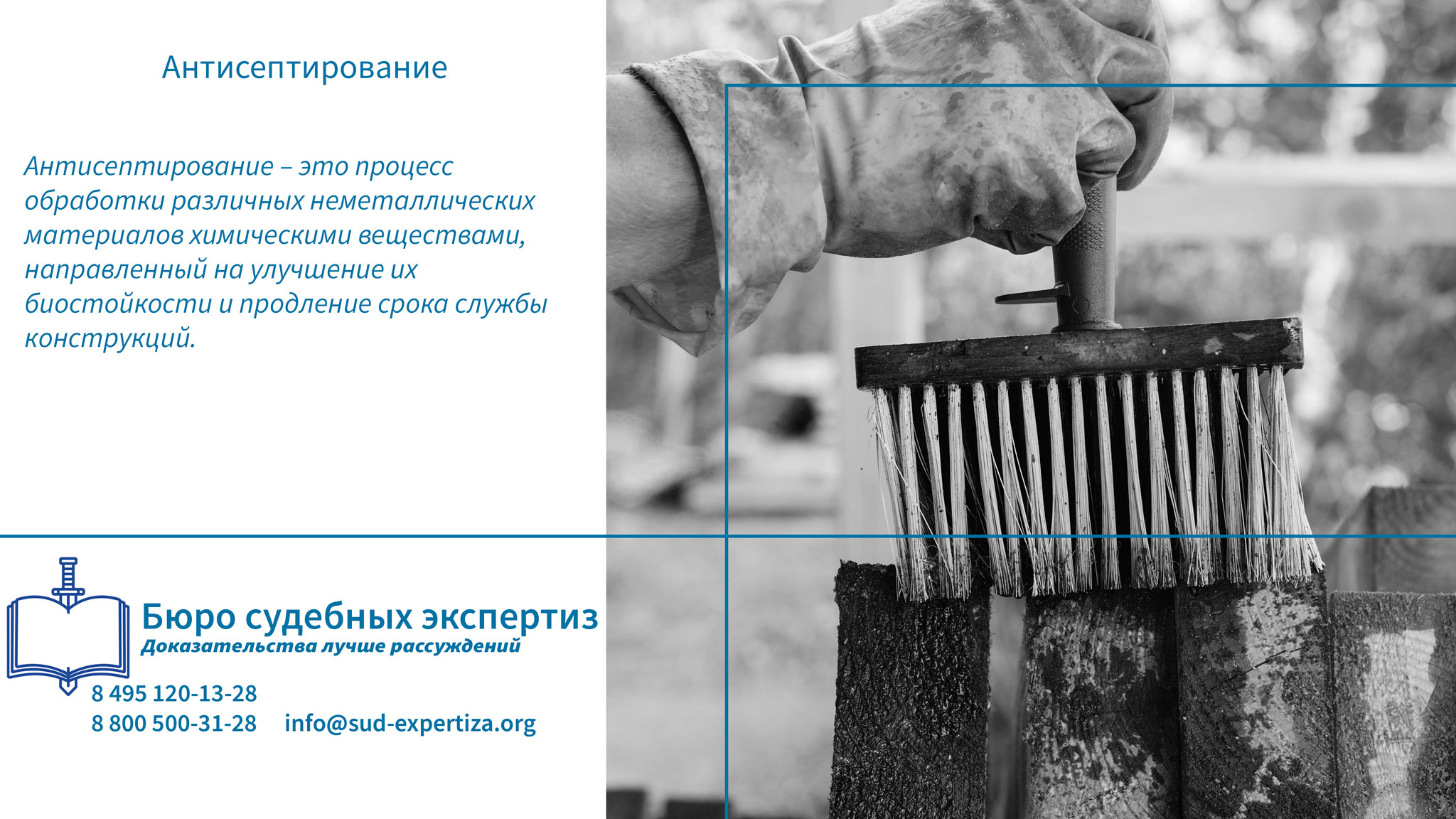 Антисептирование

Антисептирование – это процесс обработки различных неметаллических материалов химическими веществами, направленный на улучшение их биостойкости и продление срока службы конструкций.

Бюро судебных экспертиз
Доказательства лучше рассуждений

8 495 120-13-28
8 800 500-31-28 info@sud-expertiza.org